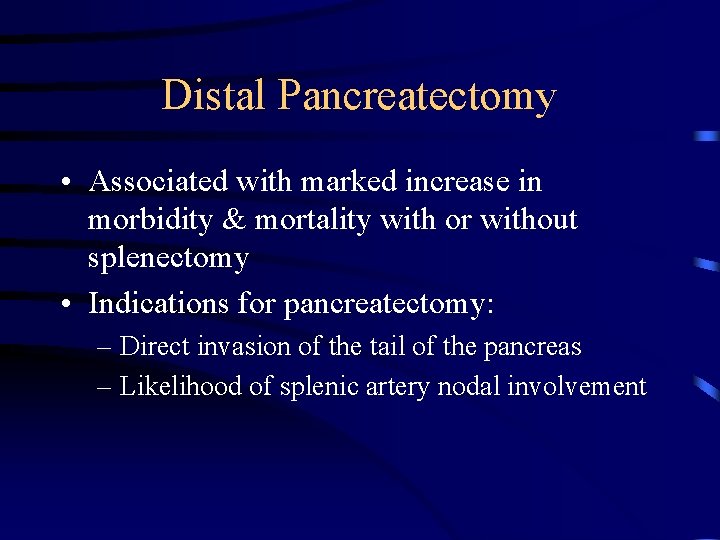 Distal Pancreatectomy

• Associated with marked increase in morbidity & mortality with or without splenectomy

• Indications for pancreatectomy:
– Direct invasion of the tail of the pancreas
– Likelihood of splenic artery nodal involvement